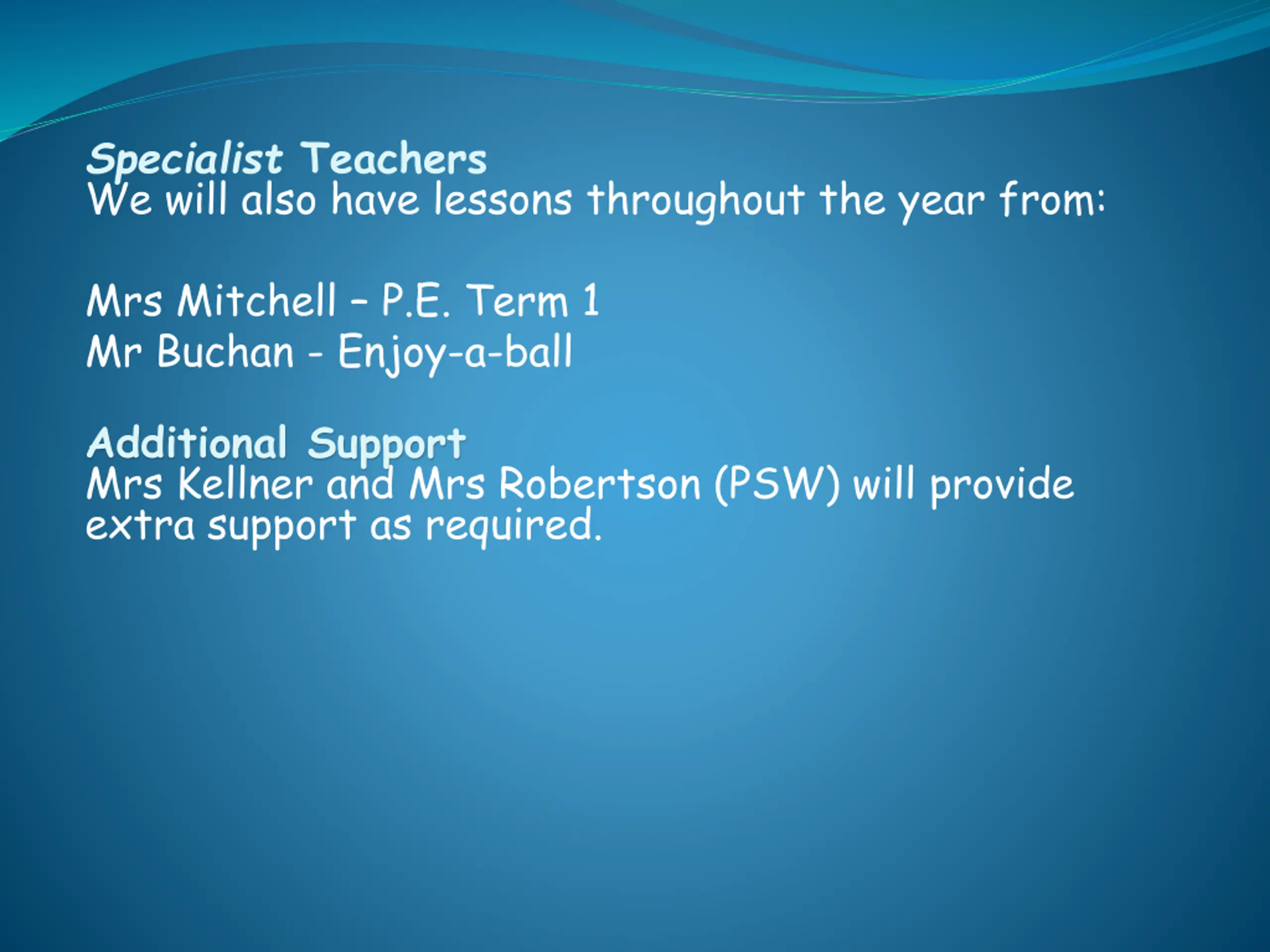 Specialist Teachers
We will also have lessons throughout the year from:

Mrs Mitchell – P.E. Term 1
Mr Buchan - Enjoy-a-ball

Additional Support
Mrs Kellner and Mrs Robertson (PSW) will provide extra support as required.